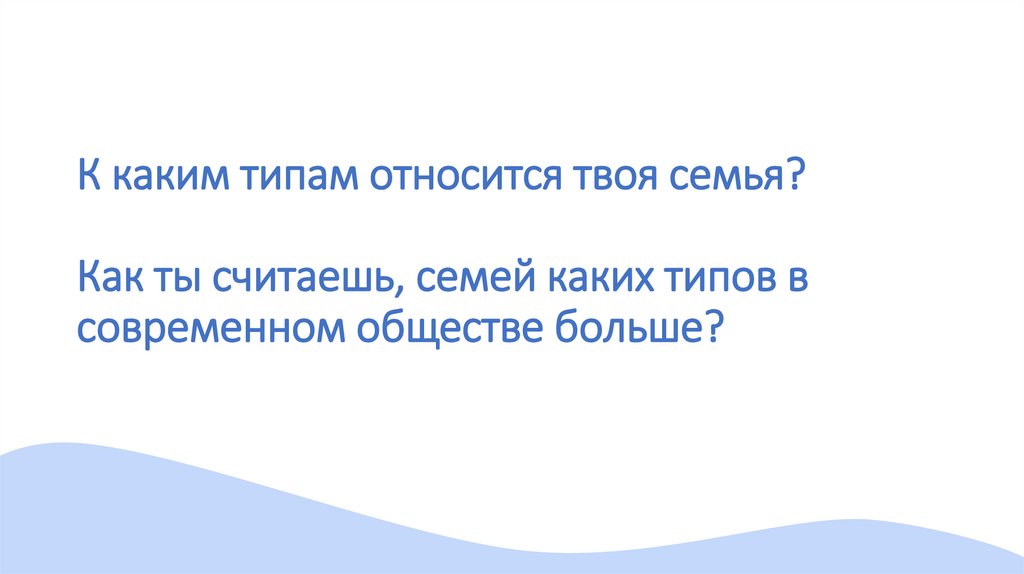 К каким типам относится твоя семья?

Как ты считаешь, семей каких типов в современном обществе больше?